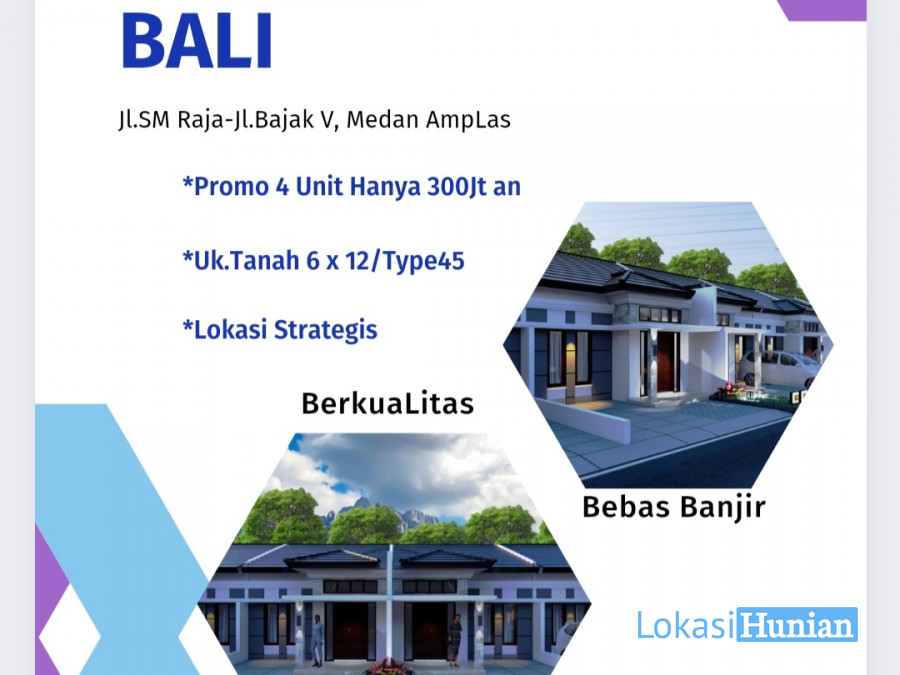 BALI

Jl.SM Raja-Jl.Bajak V, Medan AmpLas

*Promo 4 Unit Hanya 300Jt an

*Uk.Tanah 6 x 12/Type45

*Lokasi Strategis

BerkuaLitas

Bebas Banjir

LokasiHunian